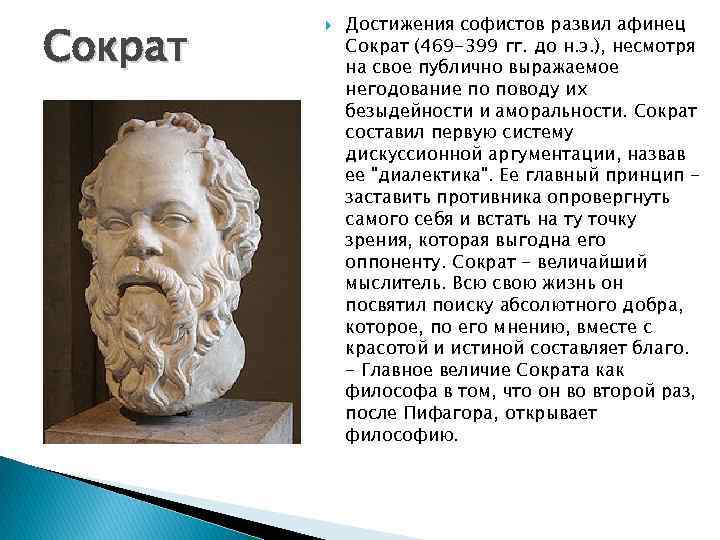 Сократ

Достижения софистов развил афинец Сократ (469–399 гг. до н.э.), несмотря на свое публично выражаемое негодование по поводу их безыдейности и аморальности. Сократ составил первую систему дискуссионной аргументации, назвав ее "диалектика". Ее главный принцип – заставить противника опровергнуть самого себя и встать на ту точку зрения, которая выгодна его оппоненту. Сократ – величайший мыслитель. Всю свою жизнь он посвятил поиску абсолютного добра, которое, по его мнению, вместе с красотой и истиной составляет благо. – Главное величие Сократа как философа в том, что он во второй раз, после Пифагора, открывает философию.